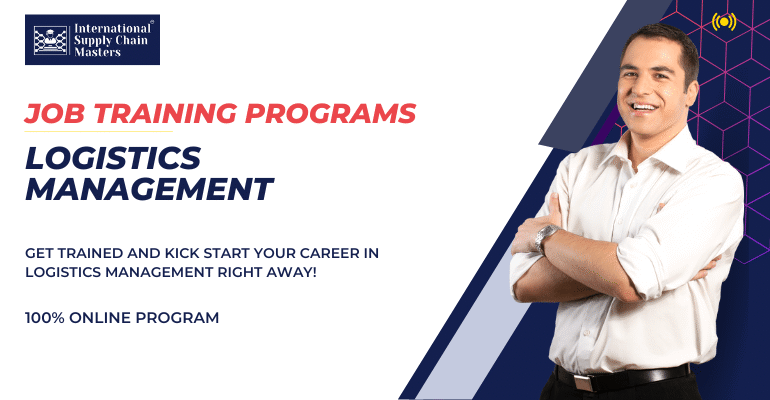 International Supply Chain Masters®

JOB TRAINING PROGRAMS

LOGISTICS MANAGEMENT

GET TRAINED AND KICK START YOUR CAREER IN LOGISTICS MANAGEMENT RIGHT AWAY!

100% ONLINE PROGRAM